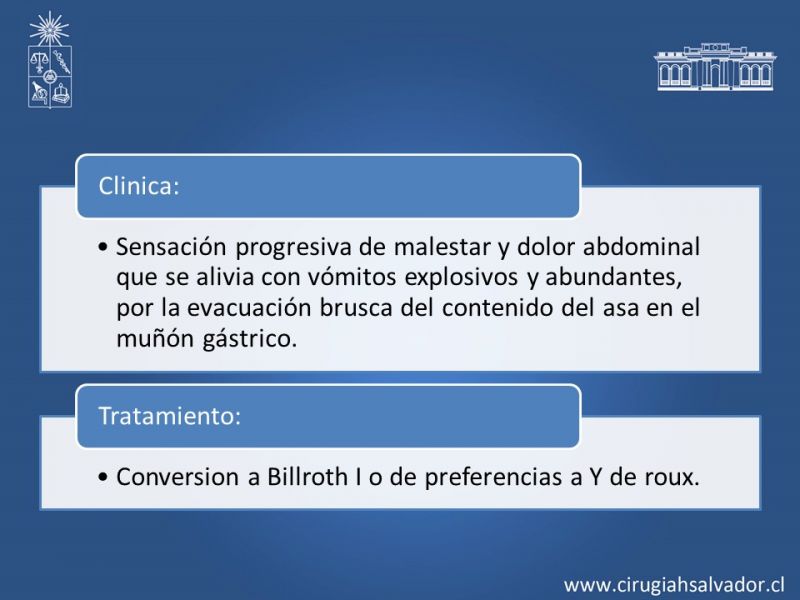 Clinica:

• Sensación progresiva de malestar y dolor abdominal que se alivia con vómitos explosivos y abundantes, por la evacuación brusca del contenido del asa en el muñón gástrico.

Tratamiento:

• Conversion a Billroth I o de preferencias a Y de roux.

www.cirugiahsalvador.cl